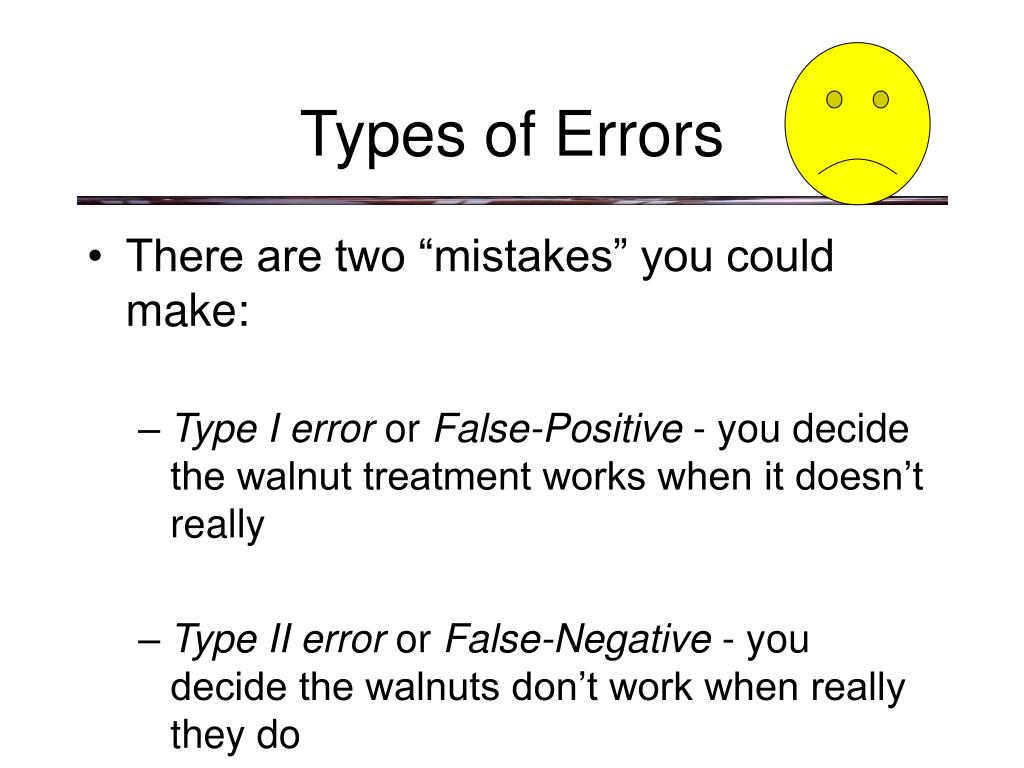 Types of Errors

• There are two “mistakes” you could make:

– Type I error or False-Positive - you decide the walnut treatment works when it doesn’t really

– Type II error or False-Negative - you decide the walnuts don’t work when really they do